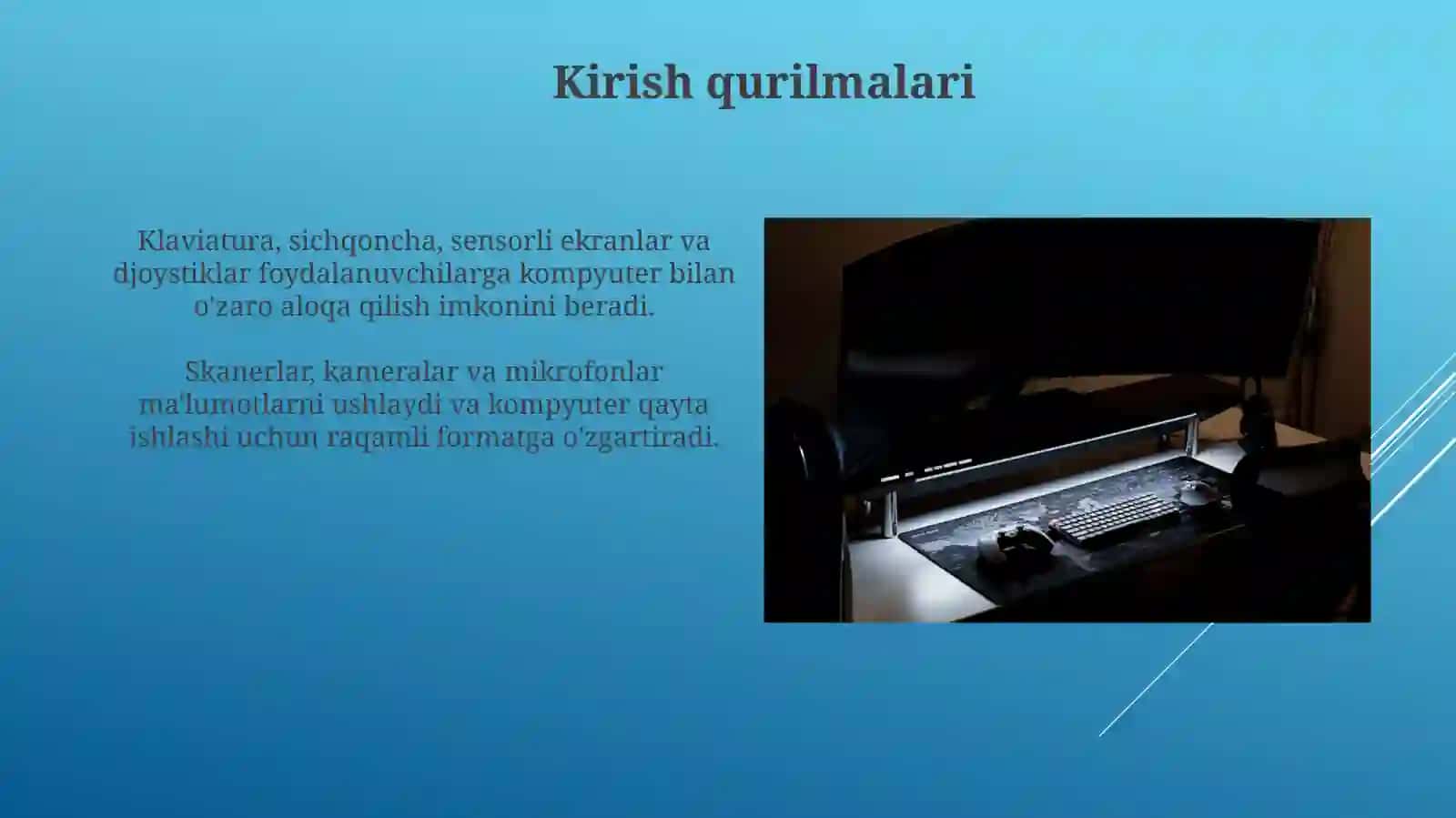 Kirish qurilmalari

Klaviatura, sichqoncha, sensorli ekranlar va djoystiklar foydalanuvchilarga kompyuter bilan o'zaro aloqa qilish imkonini beradi.

Skanerlar, kameralar va mikrofonlar ma'lumotlarni ushlaydi va kompyuter qayta ishlashi uchun raqamli formatga o'zgartiradi.